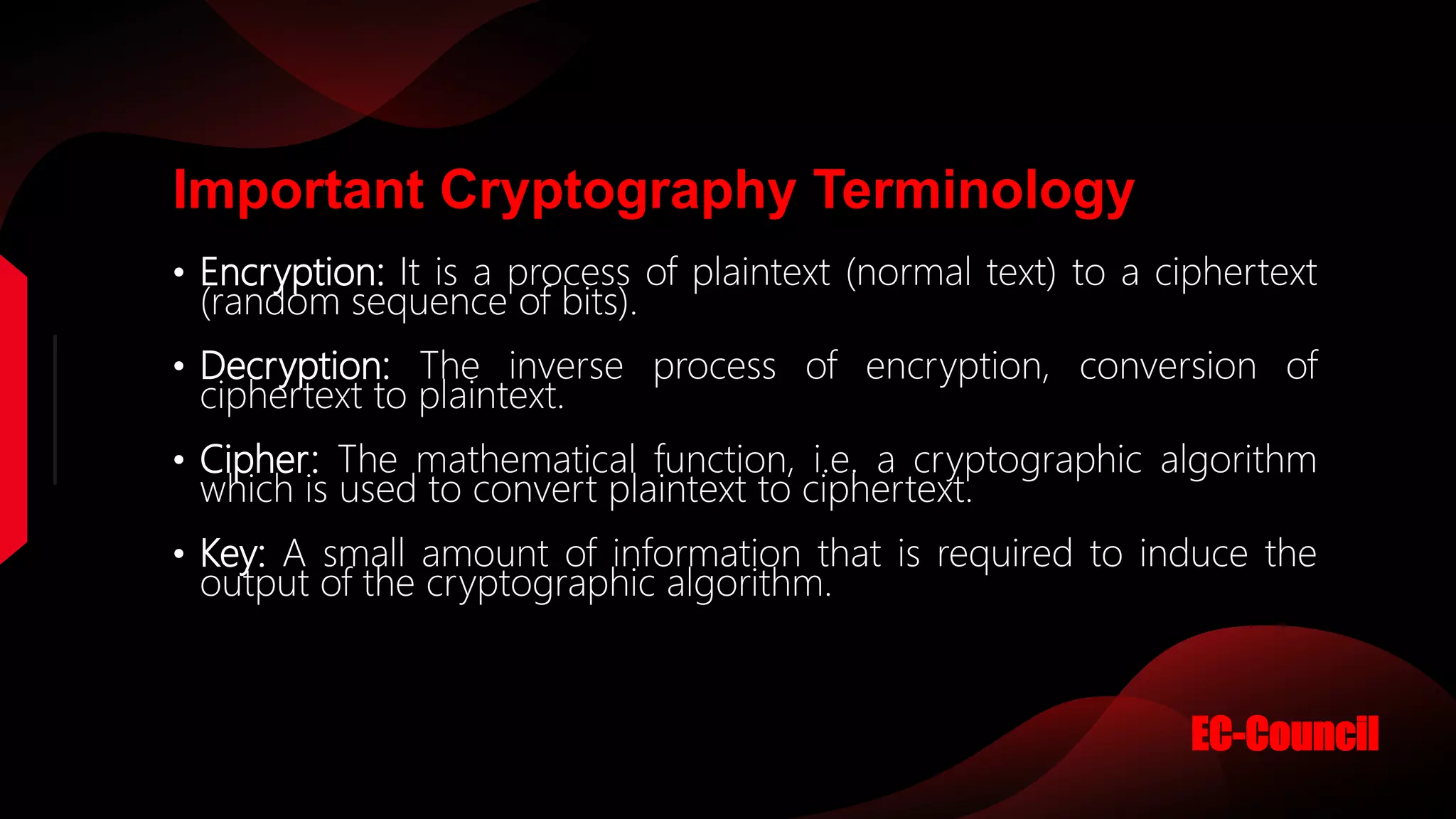 Important Cryptography Terminology

• Encryption: It is a process of plaintext (normal text) to a ciphertext (random sequence of bits).

• Decryption: The inverse process of encryption, conversion of ciphertext to plaintext.

• Cipher: The mathematical function, i.e, a cryptographic algorithm which is used to convert plaintext to ciphertext.

• Key: A small amount of information that is required to induce the output of the cryptographic algorithm.

EC-Council